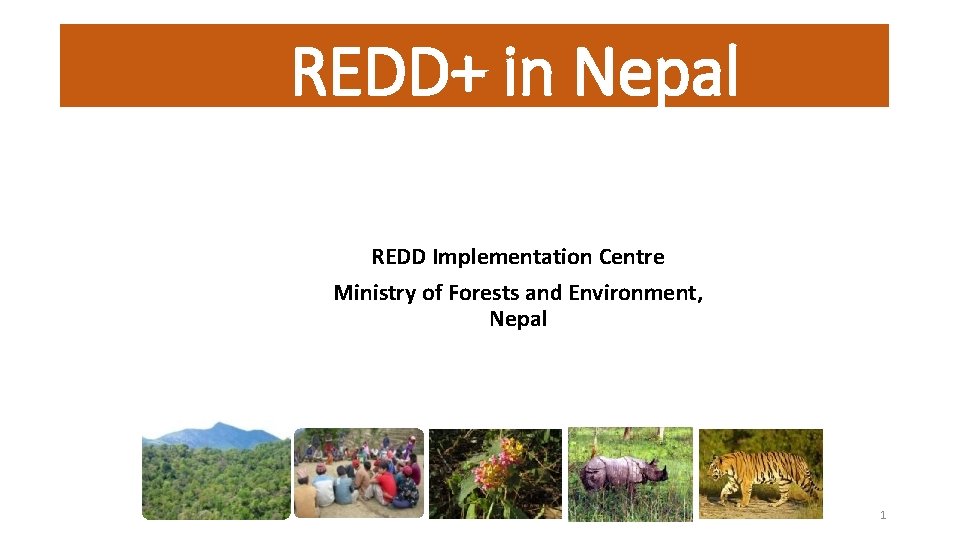 REDD+ in Nepal

REDD Implementation Centre

Ministry of Forests and Environment, Nepal

1